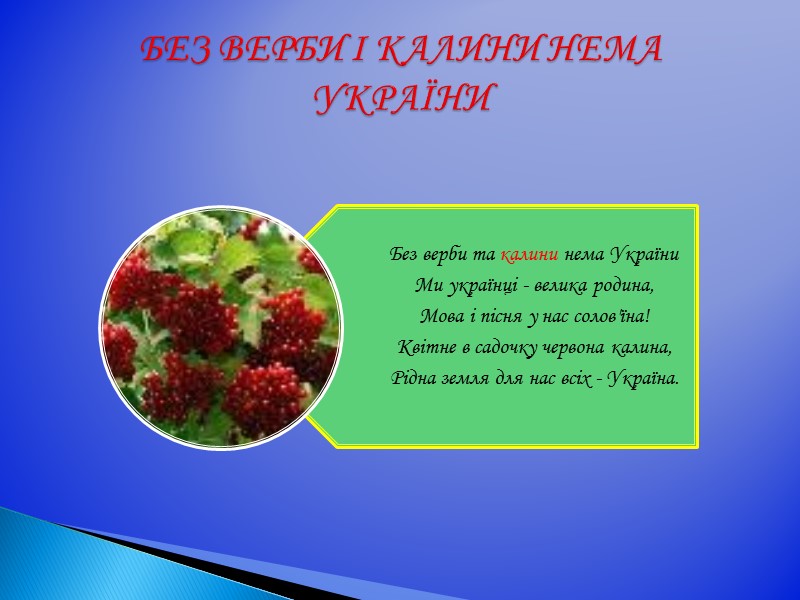 БЕЗ ВЕРБИ І КАЛИНИ НЕМА УКРАЇНИ

Без верби та калини нема України
Ми українці - велика родина,
Мова і пісня у нас солов'їна!
Квітне в садочку червона калина,
Рідна земля для нас всіх - Україна.